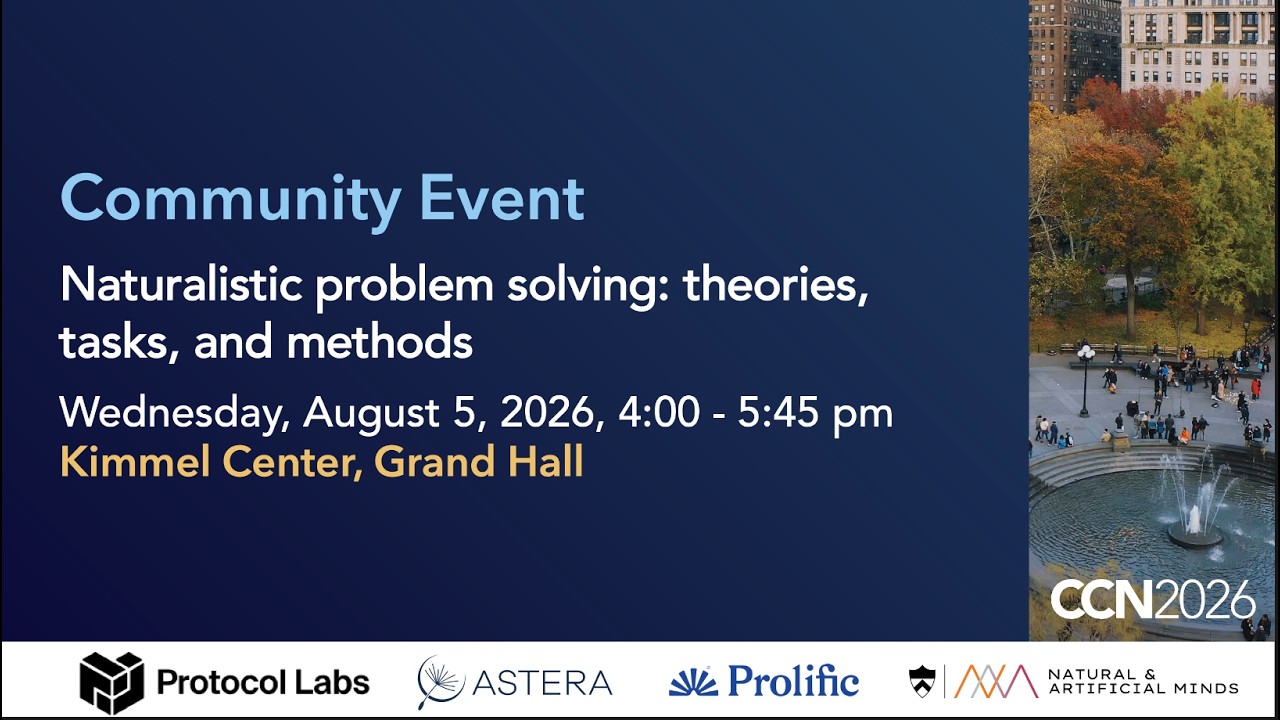 Community Event

Naturalistic problem solving: theories, tasks, and methods

Wednesday, August 5, 2026, 4:00 - 5:45 pm
Kimmel Center, Grand Hall

CCN2026

Protocol Labs ASTERA Prolific NATURAL & ARTIFICIAL MINDS